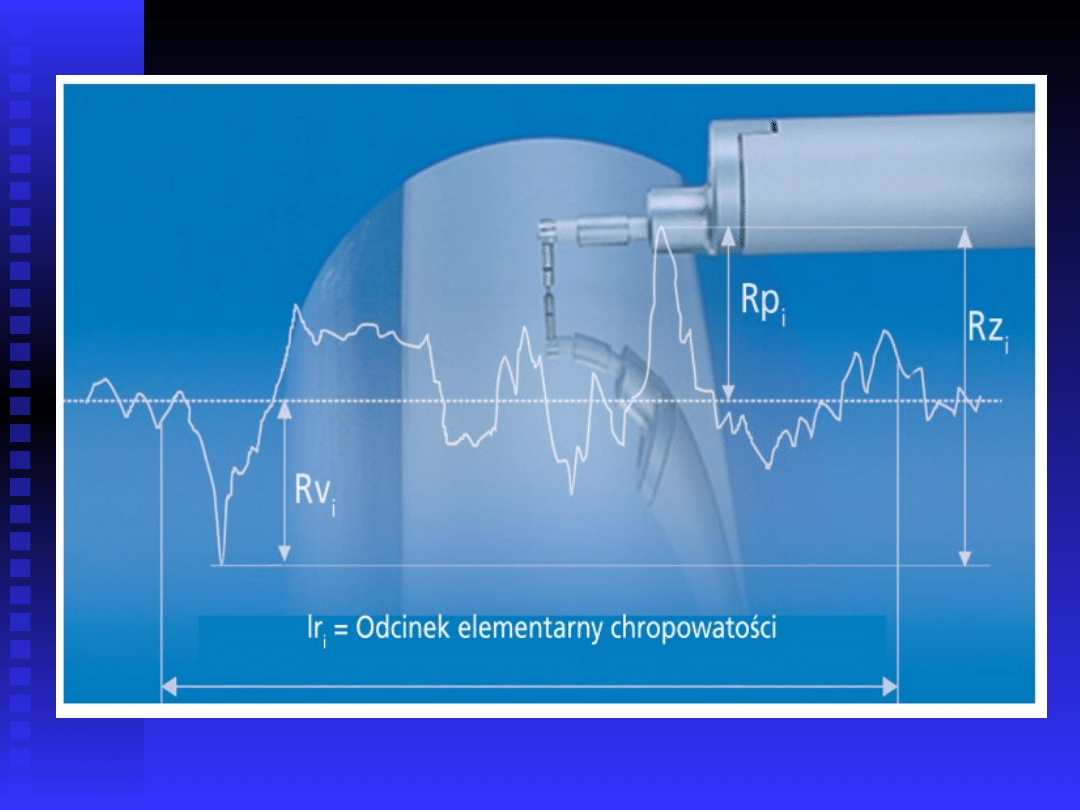 $Rp_i$

$Rz_i$

$Rv_i$

$lr_i$ = Odcinek elementarny chropowatości